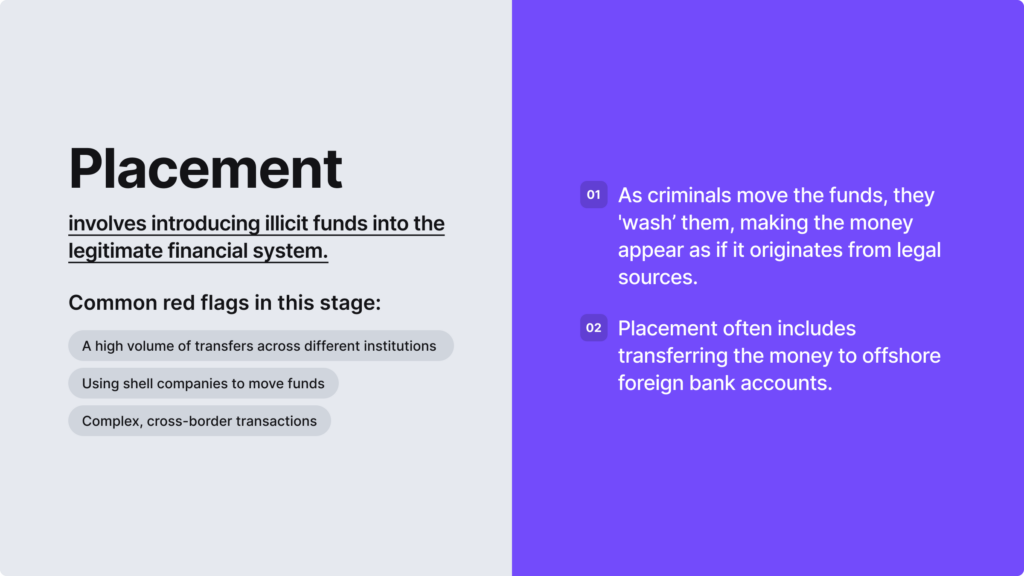 Placement

involves introducing illicit funds into the legitimate financial system.

Common red flags in this stage:

A high volume of transfers across different institutions

Using shell companies to move funds

Complex, cross-border transactions

01 As criminals move the funds, they 'wash' them, making the money appear as if it originates from legal sources.

02 Placement often includes transferring the money to offshore foreign bank accounts.